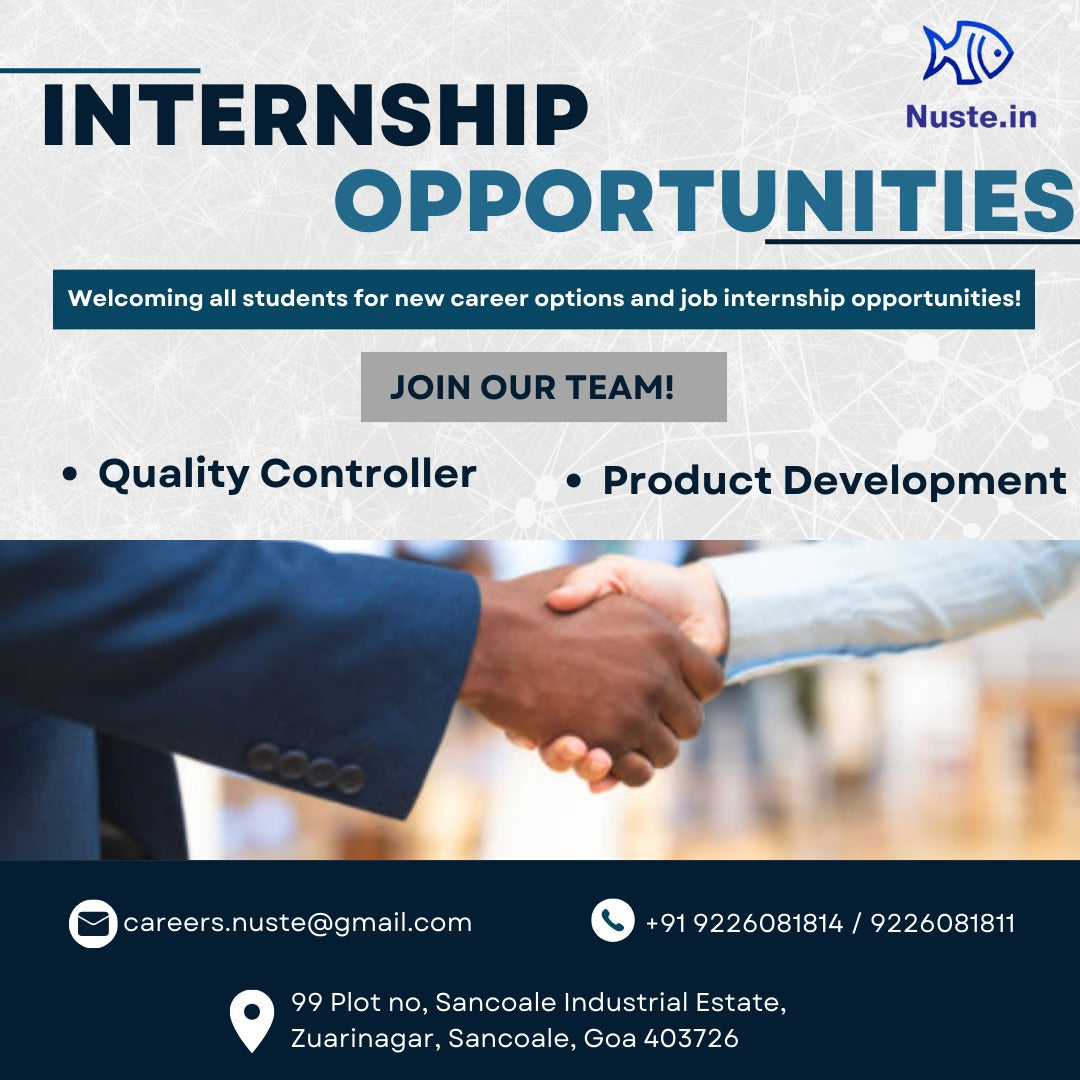 Nuste.in

INTERNSHIP OPPORTUNITIES

Welcoming all students for new career options and job internship opportunities!

JOIN OUR TEAM!

• Quality Controller
• Product Development

careers.nuste@gmail.com

+91 9226081814 / 9226081811

99 Plot no, Sancoale Industrial Estate, Zuarinagar, Sancoale, Goa 403726